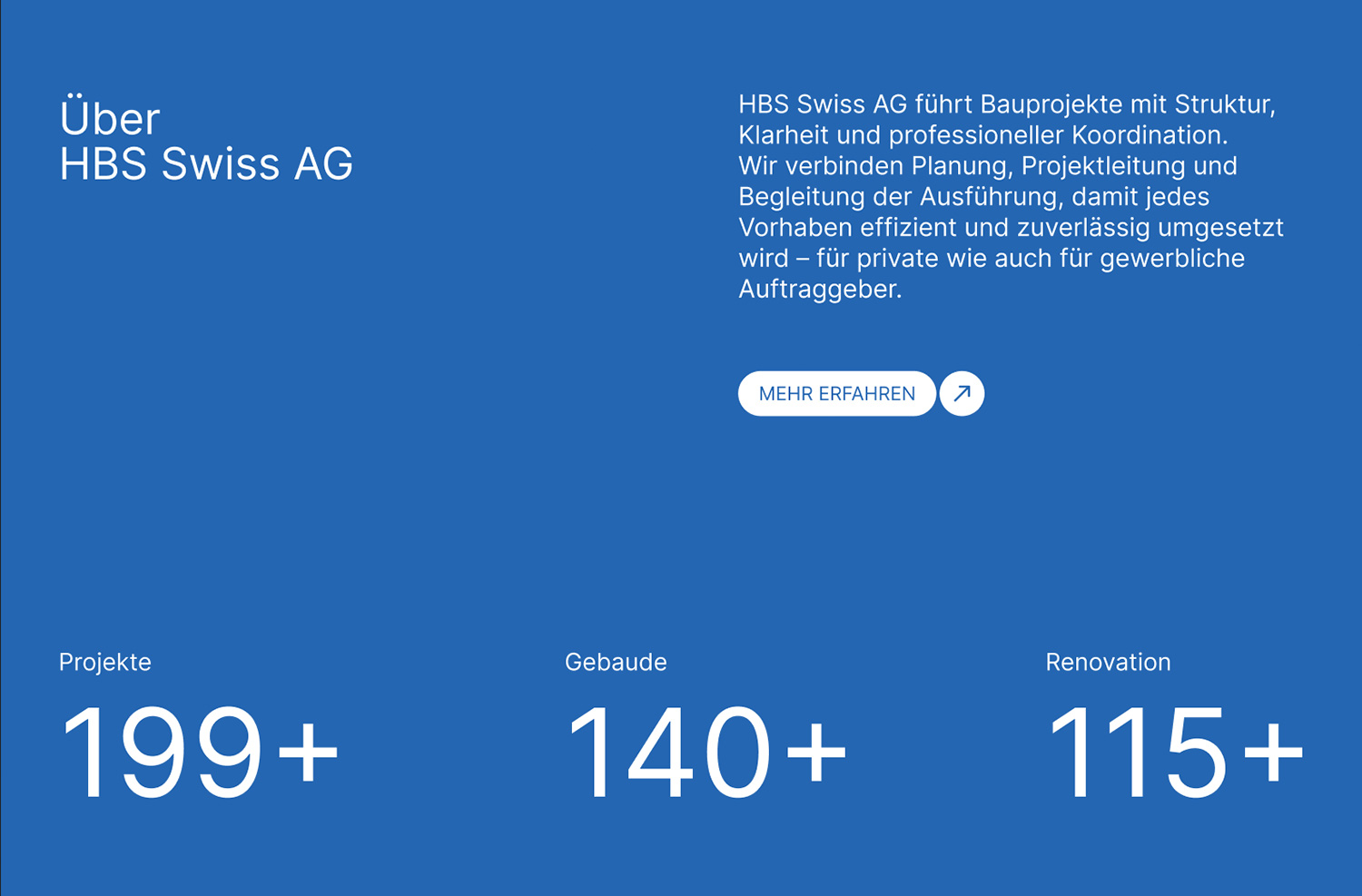 Über
HBS Swiss AG

HBS Swiss AG führt Bauprojekte mit Struktur, Klarheit und professioneller Koordination. Wir verbinden Planung, Projektleitung und Begleitung der Ausführung, damit jedes Vorhaben effizient und zuverlässig umgesetzt wird – für private wie auch für gewerbliche Auftraggeber.

MEHR ERFAHREN

Projekte
199+

Gebaude
140+

Renovation
115+